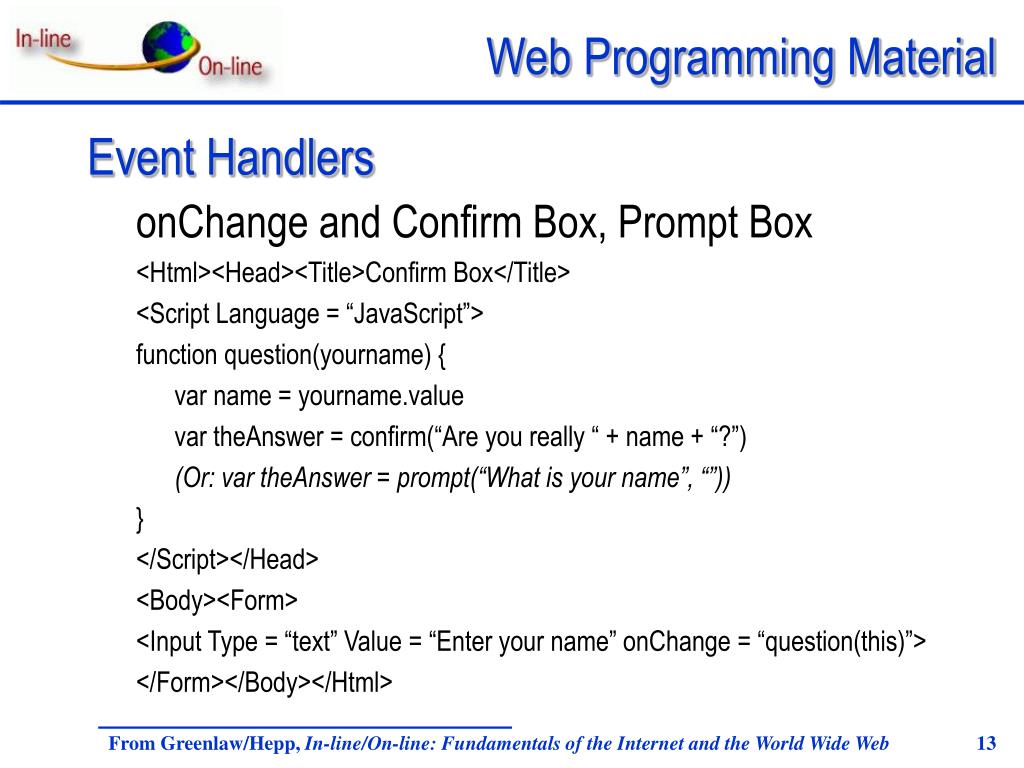 In-line
On-line

Web Programming Material

Event Handlers

onChange and Confirm Box, Prompt Box

<Html><Head><Title>Confirm Box</Title>

<Script Language = “JavaScript”>

function question(yourname) {

var name = yourname.value

var theAnswer = confirm(“Are you really “ + name + “?”)

(Or: var theAnswer = prompt(“What is your name”, “”))

}

</Script></Head>

<Body><Form>

<Input Type = “text” Value = “Enter your name” onChange = “question(this)”>

</Form></Body></Html>

From Greenlaw/Hepp, In-line/On-line: Fundamentals of the Internet and the World Wide Web

13